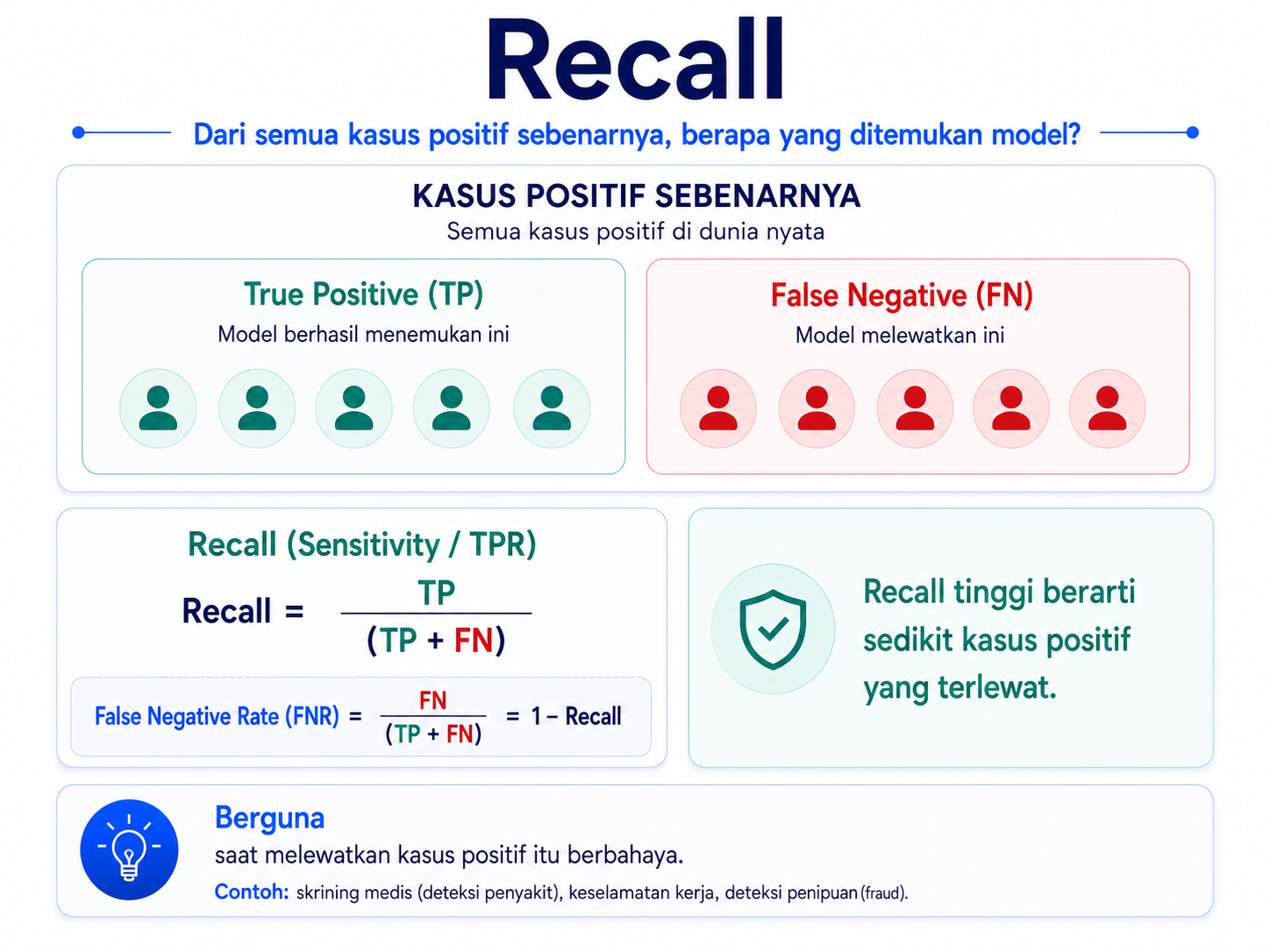 Recall

Dari semua kasus positif sebenarnya, berapa yang ditemukan model?

KASUS POSITIF SEBENARNYA
Semua kasus positif di dunia nyata

True Positive (TP)
Model berhasil menemukan ini

False Negative (FN)
Model melewatkan ini

Recall (Sensitivity / TPR)

$\text{Recall} = \frac{TP}{(TP + FN)}$

$\text{False Negative Rate (FNR)} = \frac{FN}{(TP + FN)} = 1 - \text{Recall}$

Recall tinggi berarti sedikit kasus positif yang terlewat.

Berguna
saat melewatkan kasus positif itu berbahaya.
Contoh: skrining medis (deteksi penyakit), keselamatan kerja, deteksi penipuan (fraud).